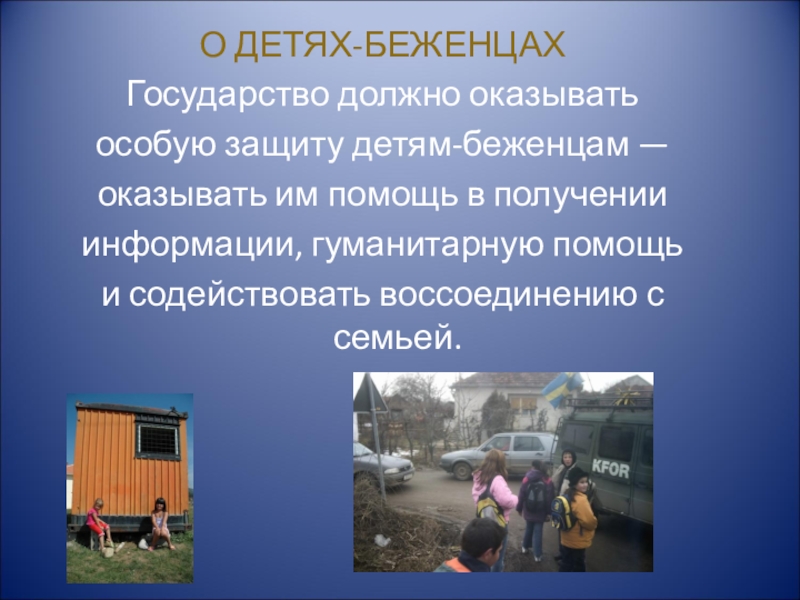 О ДЕТЯХ-БЕЖЕНЦАХ

Государство должно оказывать особую защиту детям-беженцам — оказывать им помощь в получении информации, гуманитарную помощь и содействовать воссоединению с семьей.

KFOR